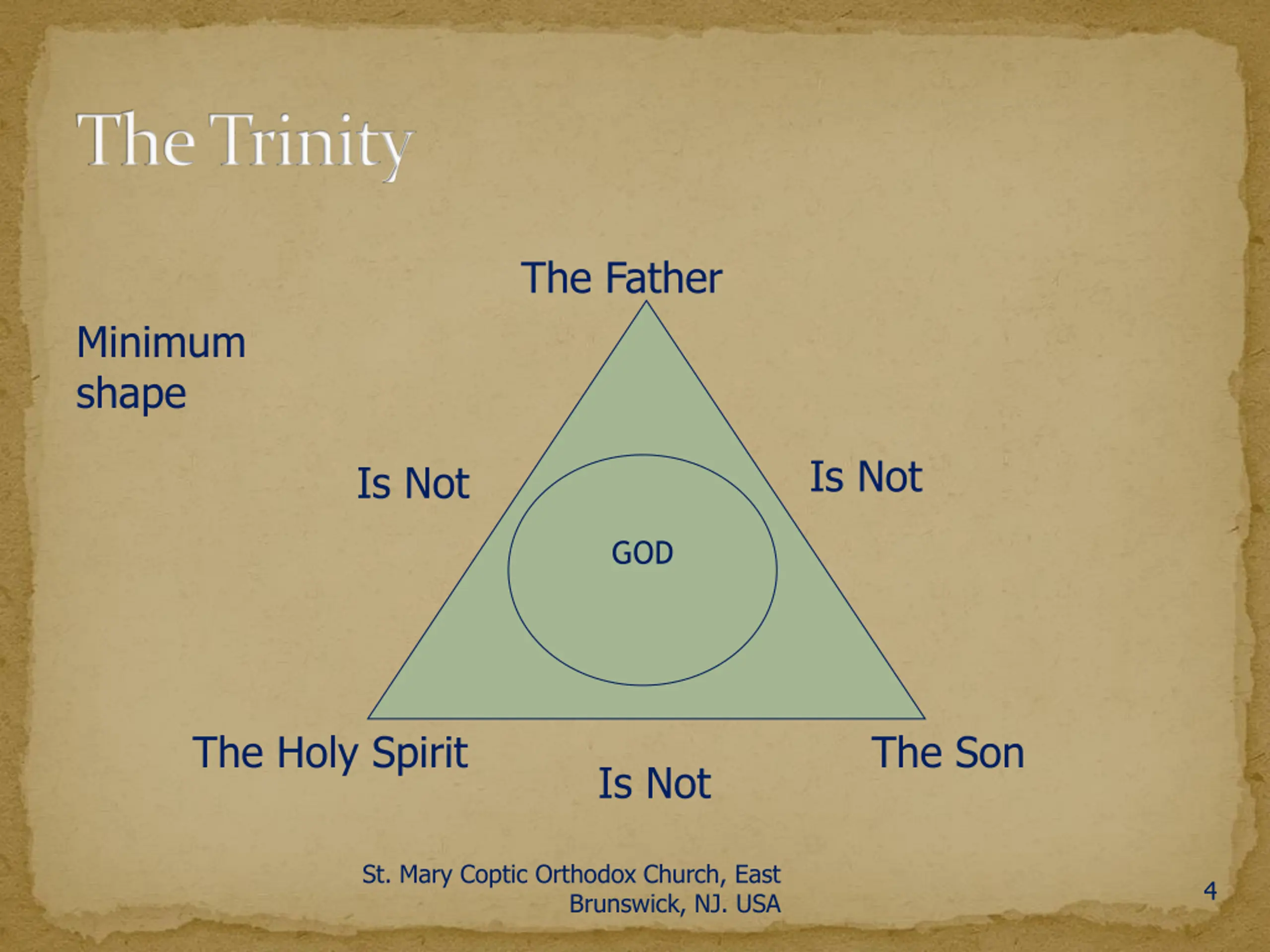 The Trinity

Minimum shape

The Father

Is Not

Is Not

GOD

The Holy Spirit

The Son

Is Not

St. Mary Coptic Orthodox Church, East Brunswick, NJ. USA

4